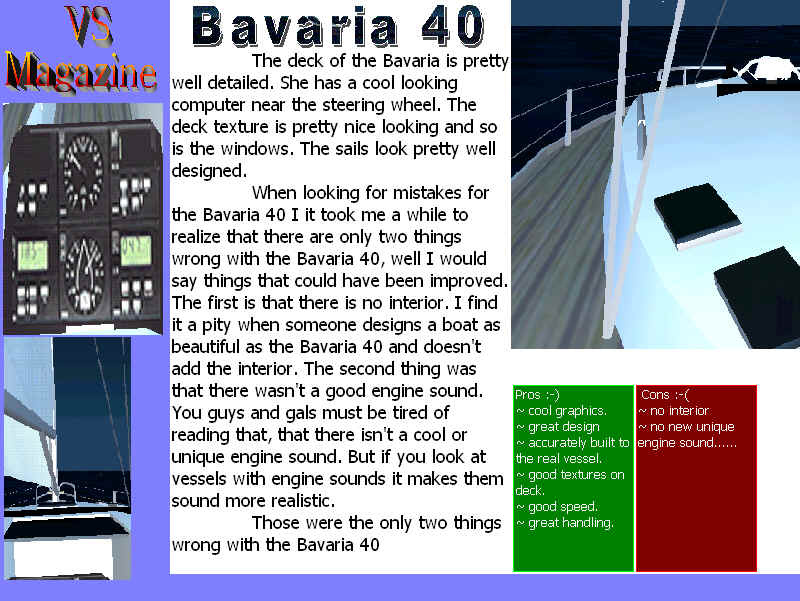 VS Magazine

Bavaria 40

The deck of the Bavaria is pretty well detailed. She has a cool looking computer near the steering wheel. The deck texture is pretty nice looking and so is the windows. The sails look pretty well designed.

When looking for mistakes for the Bavaria 40 I it took me a while to realize that there are only two things wrong with the Bavaria 40, well I would say things that could have been improved. The first is that there is no interior. I find it a pity when someone designs a boat as beautiful as the Bavaria 40 and doesn't add the interior. The second thing was that there wasn't a good engine sound. You guys and gals must be tired of reading that, that there isn't a cool or unique engine sound. But if you look at vessels with engine sounds it makes them sound more realistic.

Those were the only two things wrong with the Bavaria 40

Pros :-)
~ cool graphics.
~ great design
~ accurately built to the real vessel.
~ good textures on deck.
~ good speed.
~ great handling.

Cons :-(
~ no interior
~ no new unique engine sound......